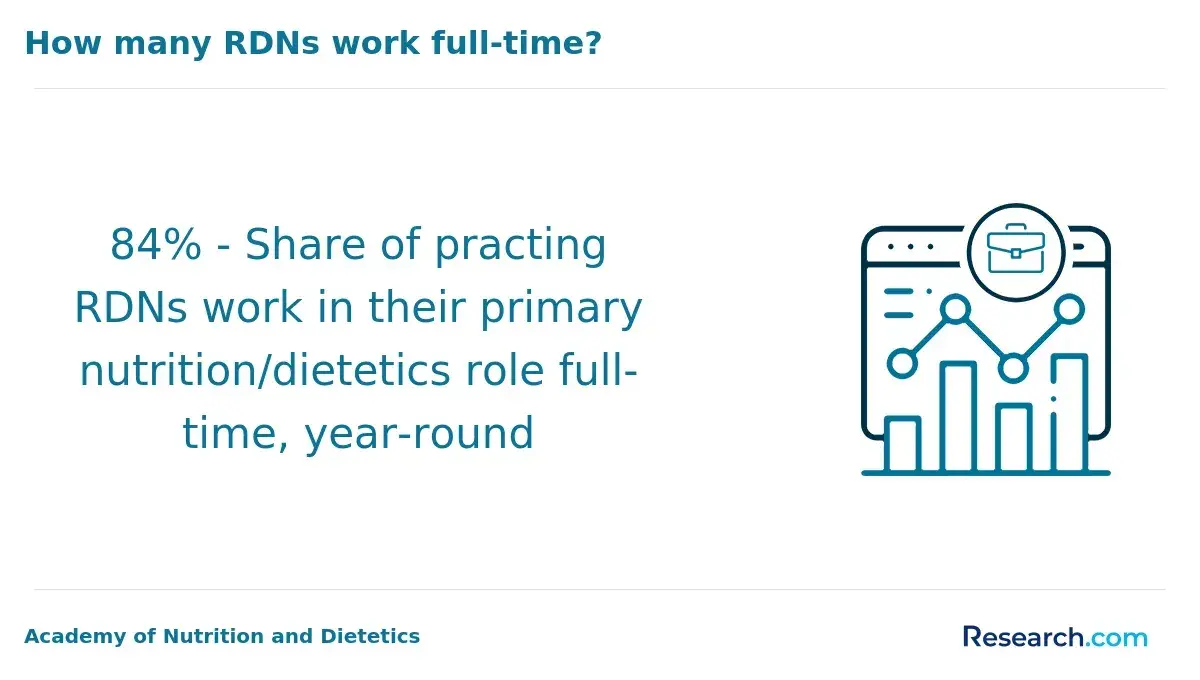 How many RDNs work full-time?

84% - Share of practing RDNs work in their primary nutrition/dietetics role full-time, year-round

Academy of Nutrition and Dietetics

Research.com